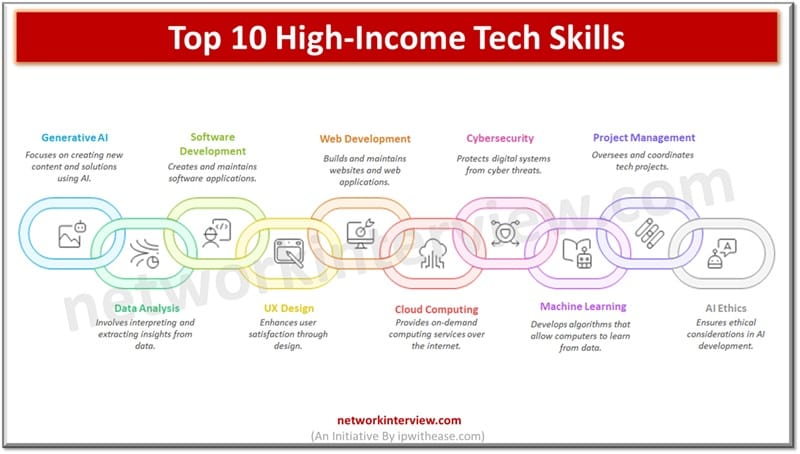 Top 10 High-Income Tech Skills

Generative AI
Focuses on creating new content and solutions using AI.

Software Development
Creates and maintains software applications.

Web Development
Builds and maintains websites and web applications.

Cybersecurity
Protects digital systems from cyber threats.

Project Management
Oversees and coordinates tech projects.

Data Analysis
Involves interpreting and extracting insights from data.

UX Design
Enhances user satisfaction through design.

Cloud Computing
Provides on-demand computing services over the internet.

Machine Learning
Develops algorithms that allow computers to learn from data.

AI Ethics
Ensures ethical considerations in AI development.

networkinterview.com

networkinterview.com
(An Initiative By ipwithease.com)